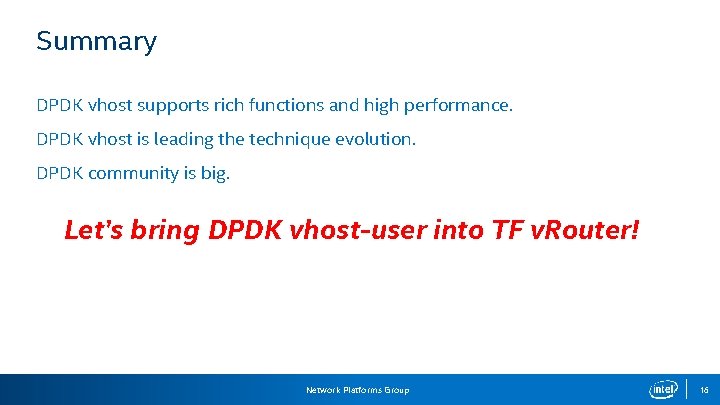 Summary

DPDK vhost supports rich functions and high performance.

DPDK vhost is leading the technique evolution.

DPDK community is big.

Let's bring DPDK vhost-user into TF vRouter!

Network Platforms Group

intel

16